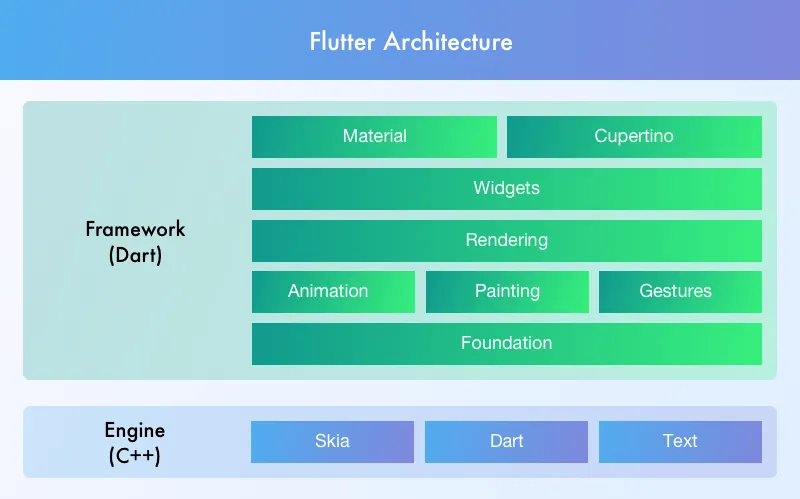 Flutter Architecture

Framework
(Dart)

Material

Cupertino

Widgets

Rendering

Animation

Painting

Gestures

Foundation

Engine
(C++)

Skia

Dart

Text